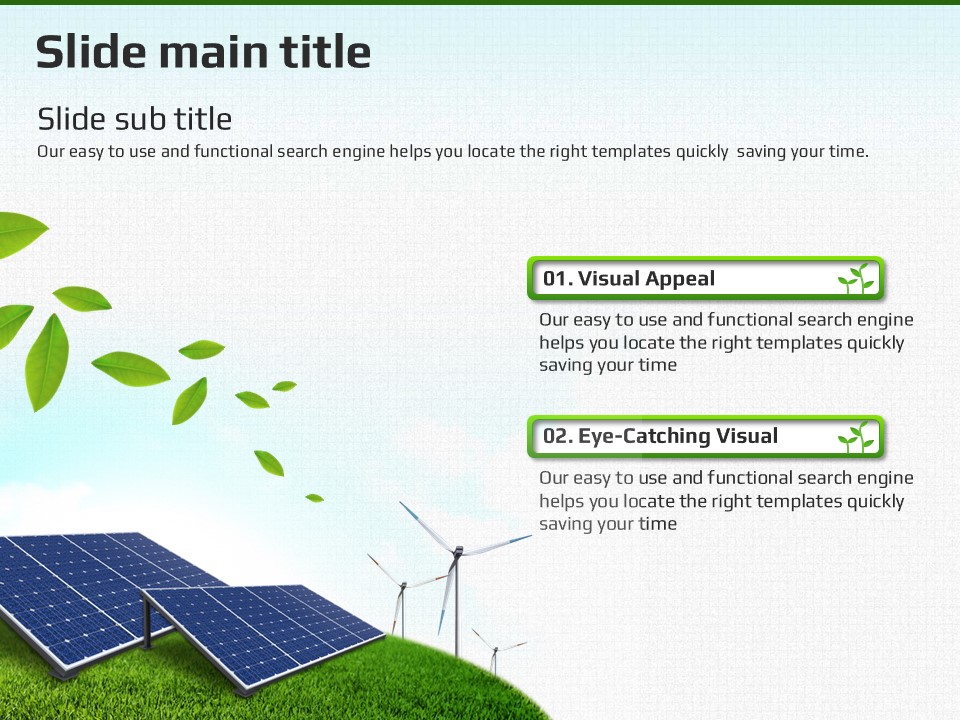 Slide main title

Slide sub title
Our easy to use and functional search engine helps you locate the right templates quickly saving your time.

01. Visual Appeal

Our easy to use and functional search engine helps you locate the right templates quickly saving your time

02. Eye-Catching Visual

Our easy to use and functional search engine helps you locate the right templates quickly saving your time